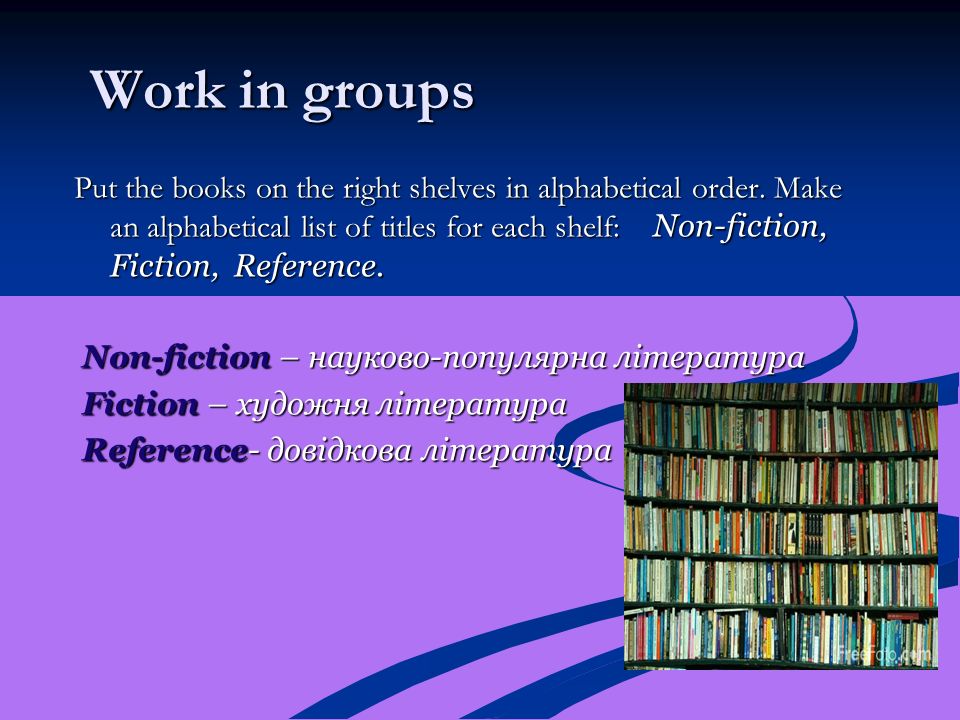 Work in groups

Put the books on the right shelves in alphabetical order. Make an alphabetical list of titles for each shelf: Non-fiction, Fiction, Reference.

Non-fiction – науково-популярна література
Fiction – художня література
Reference- довідкова література

FreeFoto.com